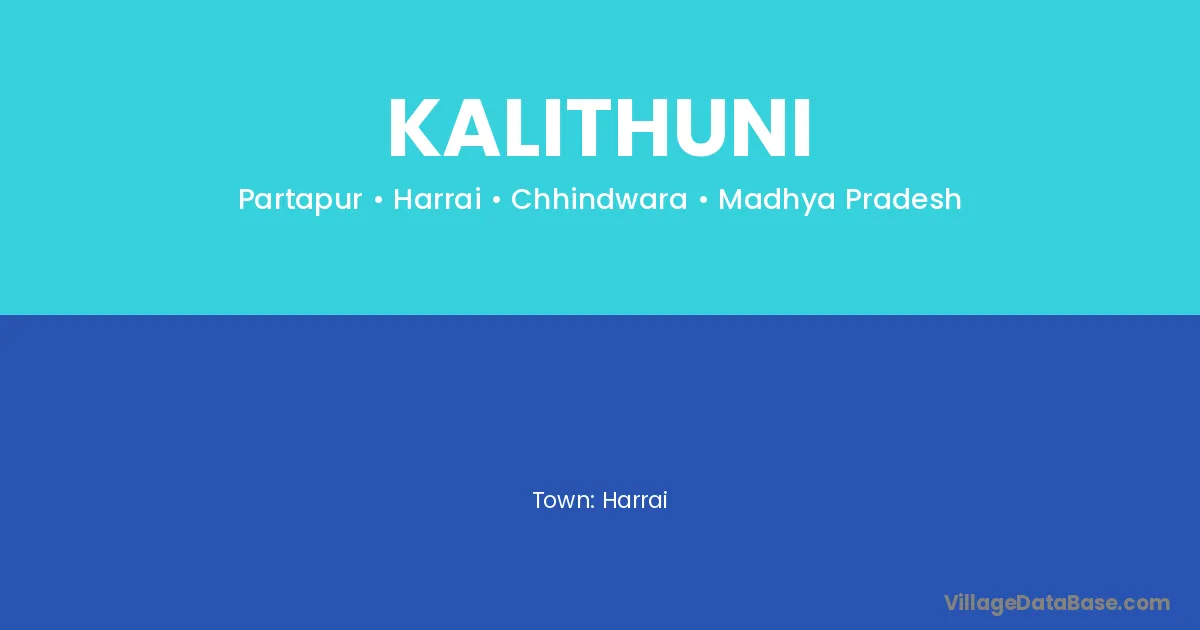 KALITHUNI

Partapur • Harrai • Chhindwara • Madhya Pradesh

Town: Harrai

VillageDataBase.com